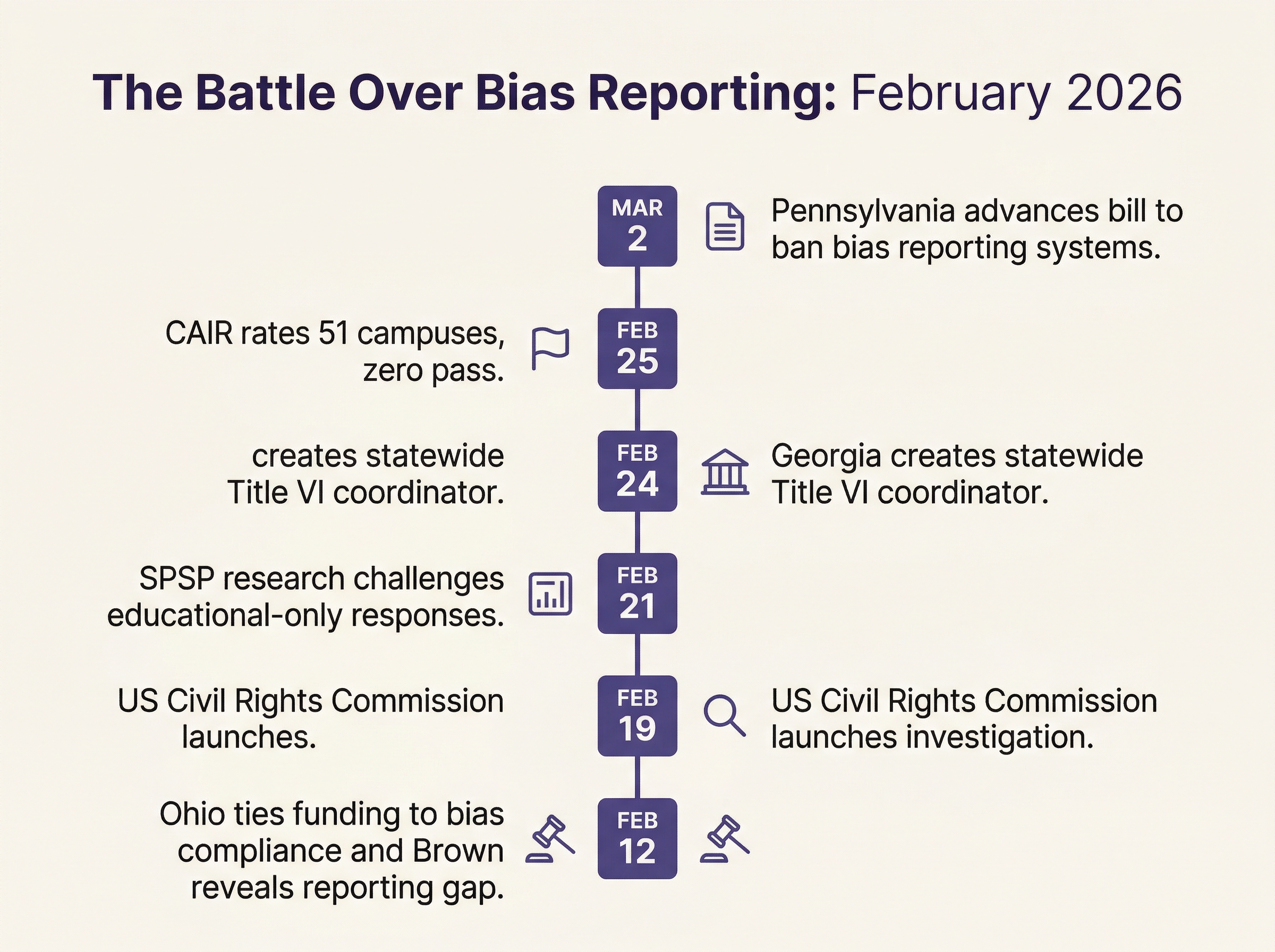 The Battle Over Bias Reporting: February 2026

MAR 2

Pennsylvania advances bill to ban bias reporting systems.

CAIR rates 51 campuses, zero pass.

FEB 25

creates statewide Title VI coordinator.

FEB 24

Georgia creates statewide Title VI coordinator.

SPSP research challenges educational-only responses.

FEB 21

US Civil Rights Commission launches.

FEB 19

US Civil Rights Commission launches investigation.

Ohio ties funding to bias compliance and Brown reveals reporting gap.

FEB 12